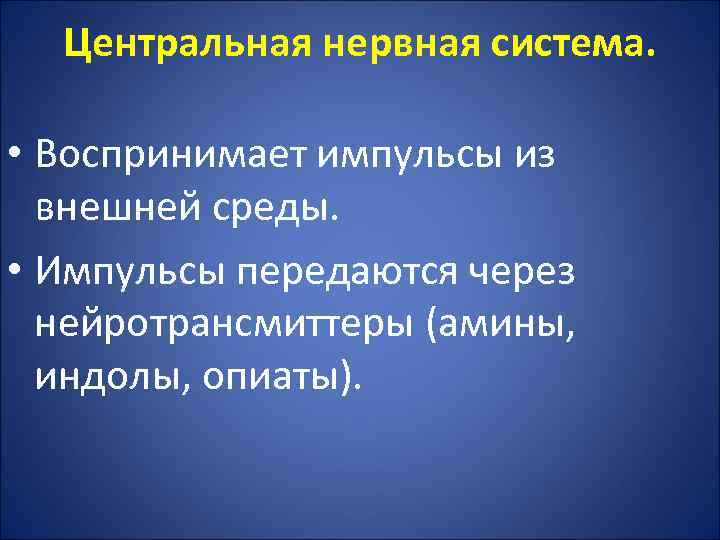 Центральная нервная система.

• Воспринимает импульсы из внешней среды.

• Импульсы передаются через нейротрансмиттеры (амины, индолы, опиаты).